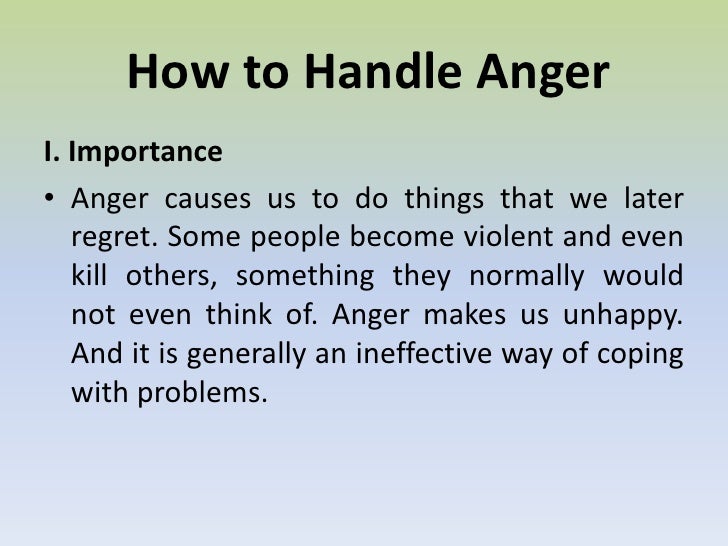 How to Handle Anger

I. Importance

• Anger causes us to do things that we later regret. Some people become violent and even kill others, something they normally would not even think of. Anger makes us unhappy. And it is generally an ineffective way of coping with problems.